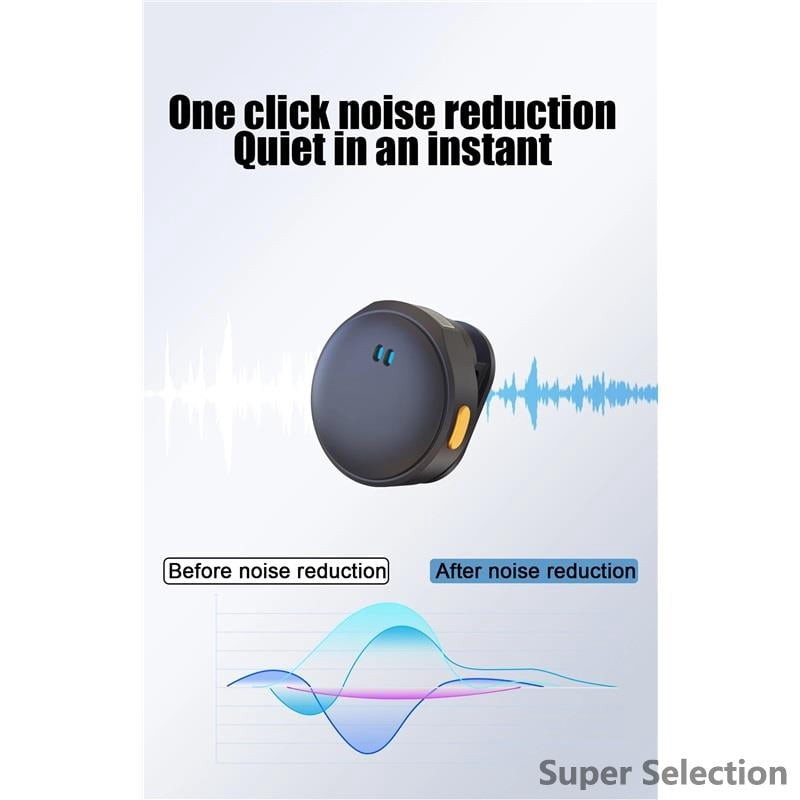 One click noise reduction
Quiet in an instant

Before noise reduction

After noise reduction

Super Selection